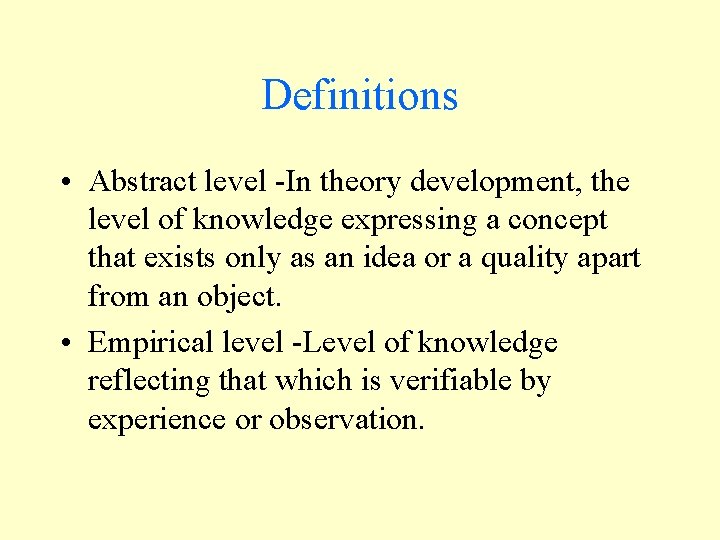 Definitions

• Abstract level -In theory development, the level of knowledge expressing a concept that exists only as an idea or a quality apart from an object.

• Empirical level -Level of knowledge reflecting that which is verifiable by experience or observation.